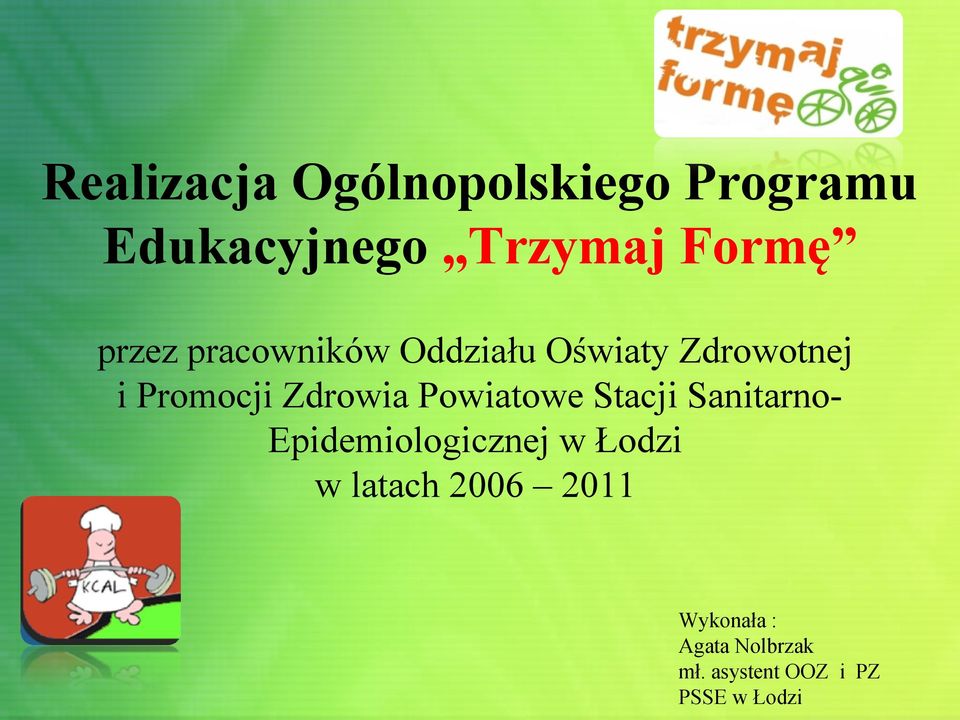 trzymaj formę

Realizacja Ogólnopolskiego Programu Edukacyjnego „Trzymaj Formę”

przez pracowników Oddziału Oświaty Zdrowotnej i Promocji Zdrowia Powiatowe Stacji Sanitarno-Epidemiologicznej w Łodzi
w latach 2006 – 2011

KCAL

Wykonała :
Agata Nolbrzak
mł. asystent OOZ i PZ
PSSE w Łodzi